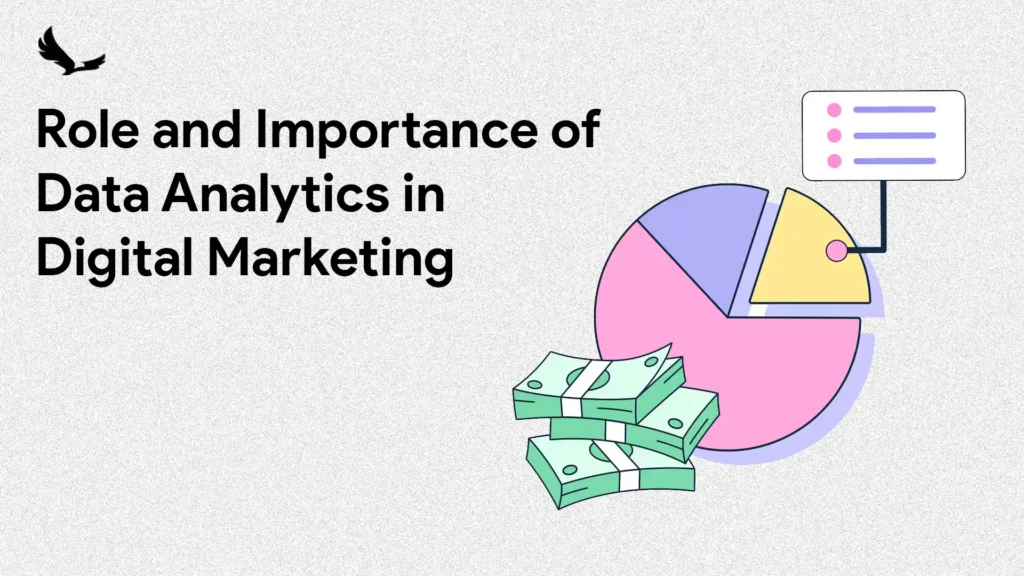 Role and Importance of Data Analytics in Digital Marketing